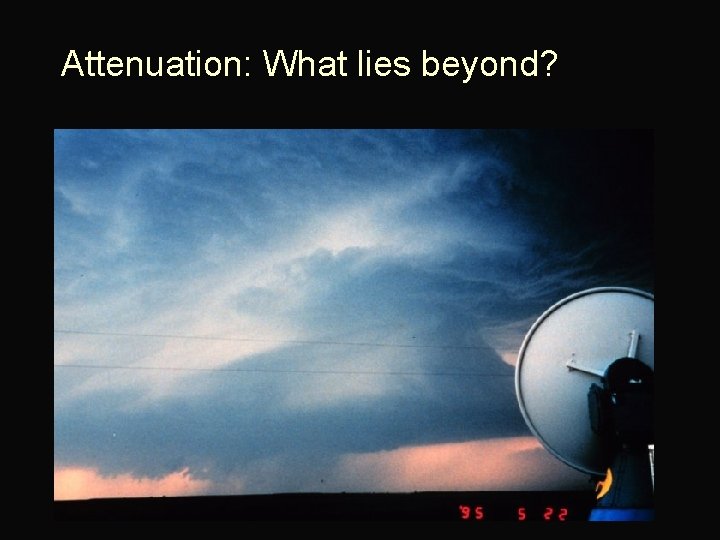 Attenuation: What lies beyond?

'95 5 22